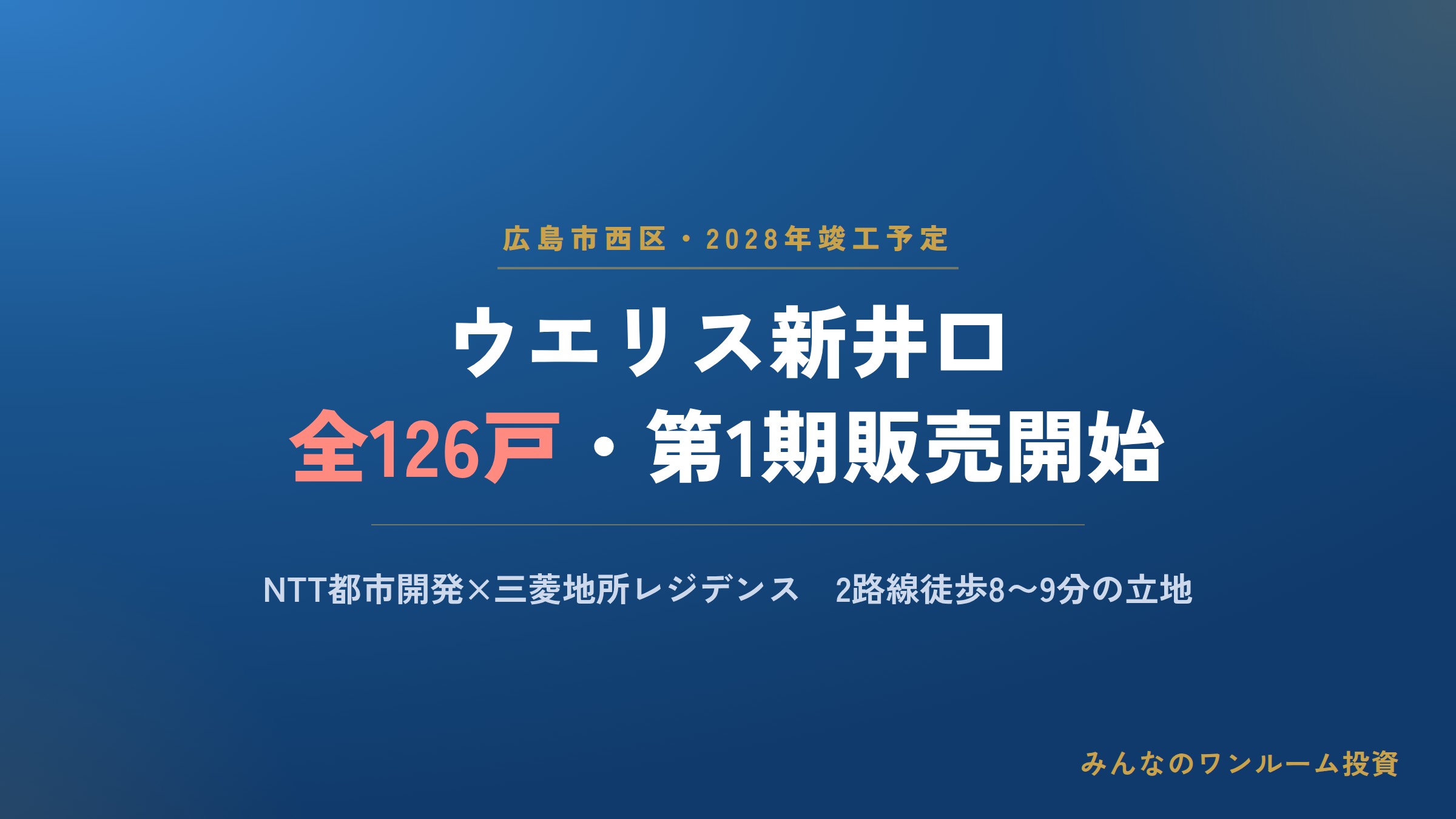 広島市西区・2028年竣工予定

ウエリス新井口

全126戸・第1期販売開始

NTT都市開発×三菱地所レジデンス　2路線徒歩8〜9分の立地

みんなのワンルーム投資